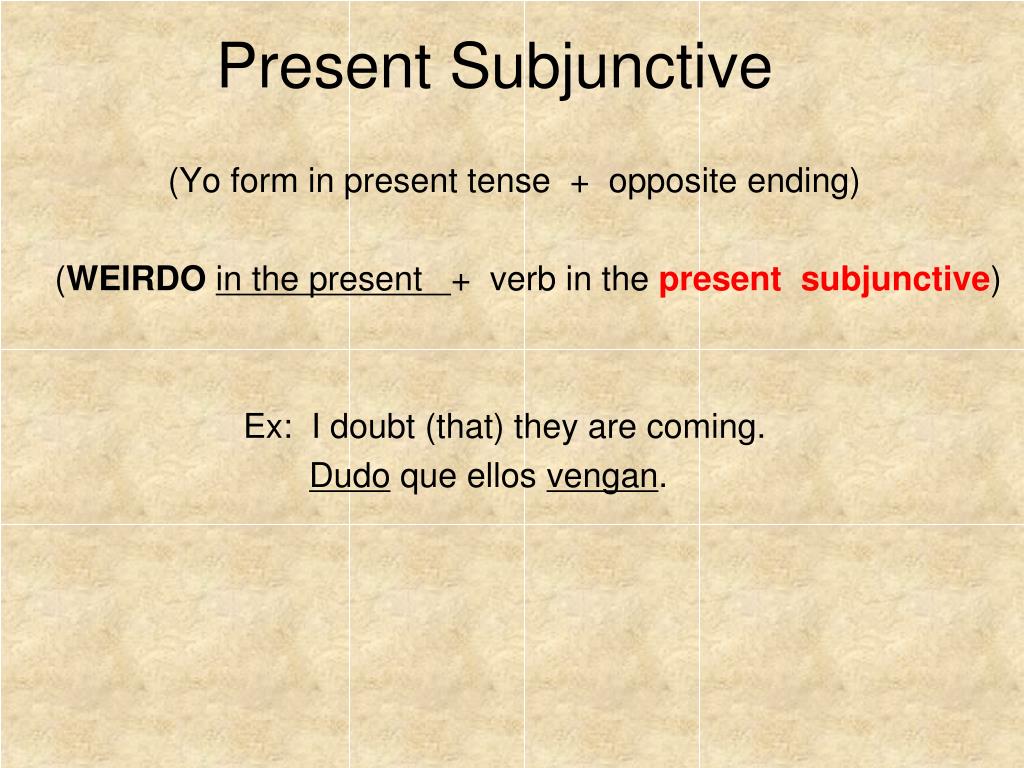 Present Subjunctive

(Yo form in present tense + opposite ending)

(WEIRDO in the present + verb in the present subjunctive)

Ex: I doubt (that) they are coming.
Dudo que ellos vengan.